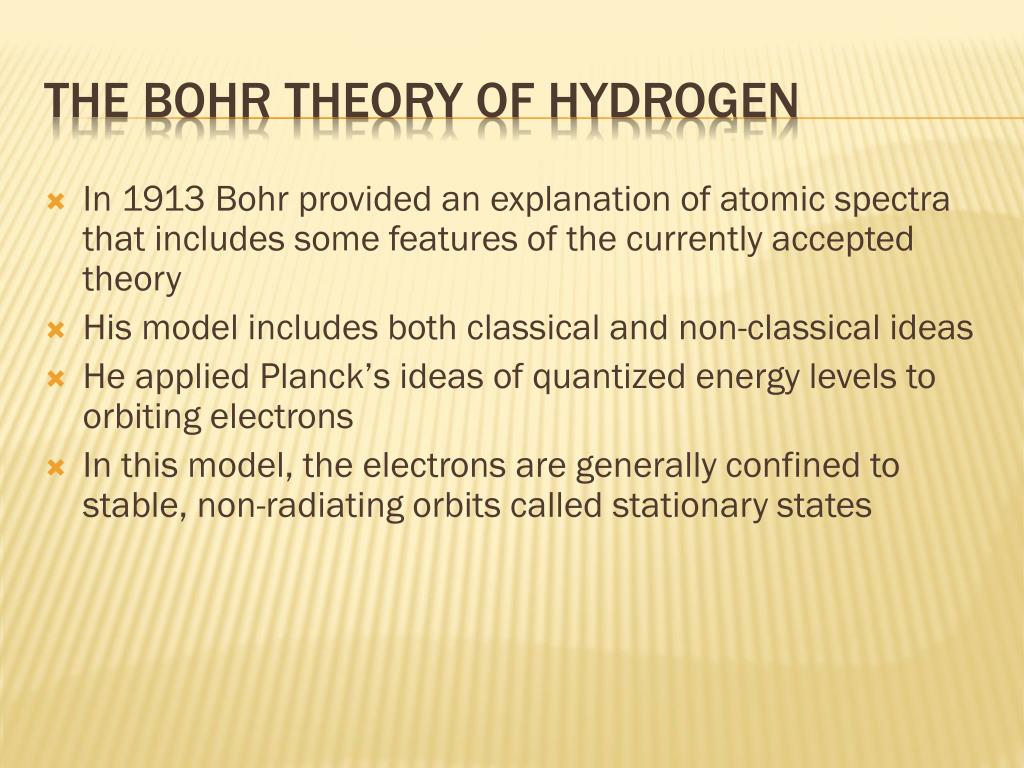 THE BOHR THEORY OF HYDROGEN

In 1913 Bohr provided an explanation of atomic spectra that includes some features of the currently accepted theory

His model includes both classical and non-classical ideas

He applied Planck's ideas of quantized energy levels to orbiting electrons

In this model, the electrons are generally confined to stable, non-radiating orbits called stationary states